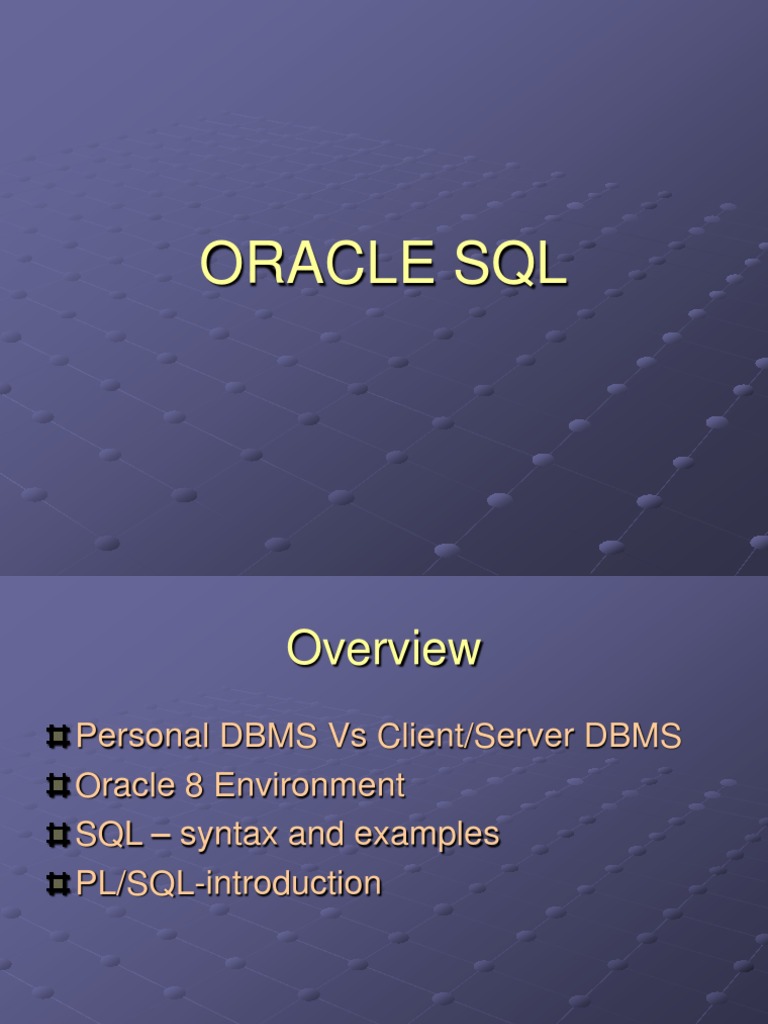 ORACLE SQL

Overview

Personal DBMS Vs Client/Server DBMS
Oracle 8 Environment
SQL – syntax and examples
PL/SQL-introduction